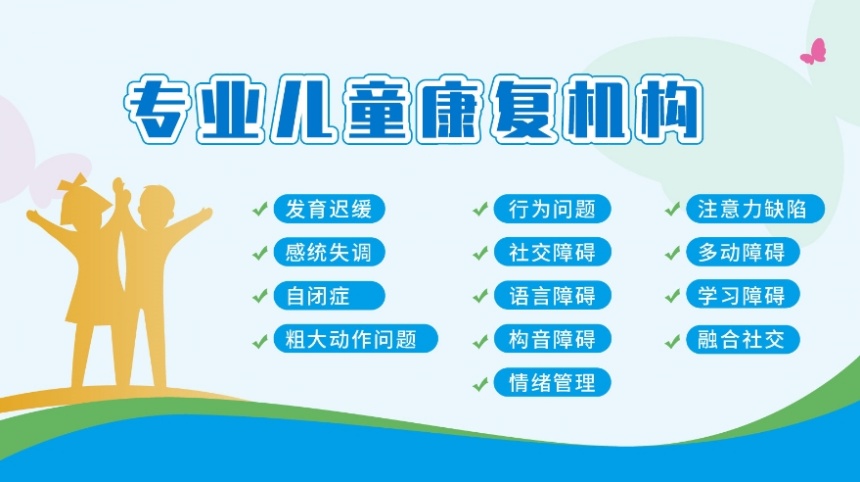 专业儿童康复机构

发育迟缓
感统失调
自闭症
粗大动作问题

行为问题
社交障碍
语言障碍
构音障碍
情绪管理

注意力缺陷
多动障碍
学习障碍
融合社交